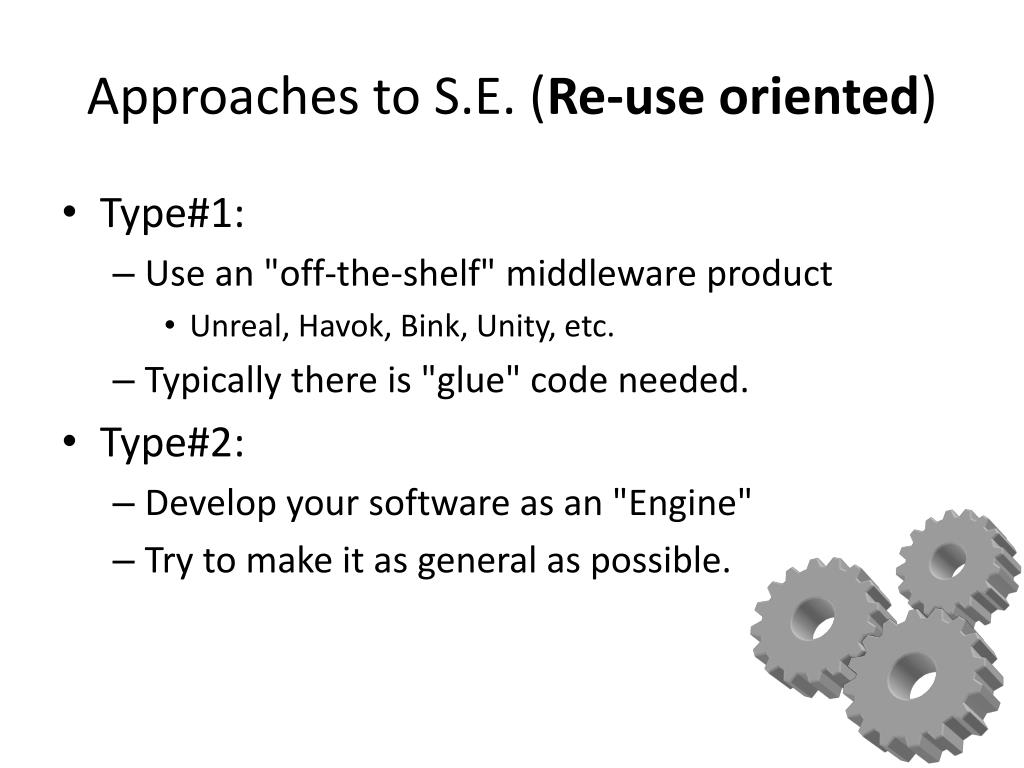 Approaches to S.E. (Re-use oriented)

• Type#1:
– Use an "off-the-shelf" middleware product
• Unreal, Havok, Bink, Unity, etc.
– Typically there is "glue" code needed.

• Type#2:
– Develop your software as an "Engine"
– Try to make it as general as possible.